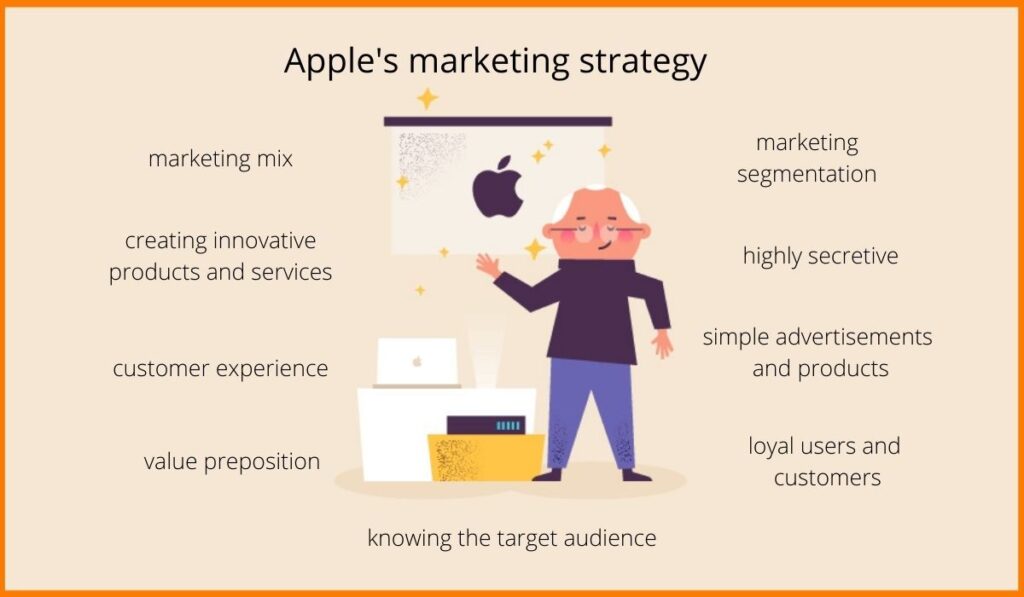 Apple's marketing strategy

marketing mix

creating innovative products and services

customer experience

value preposition

marketing segmentation

highly secretive

simple advertisements and products

loyal users and customers

knowing the target audience